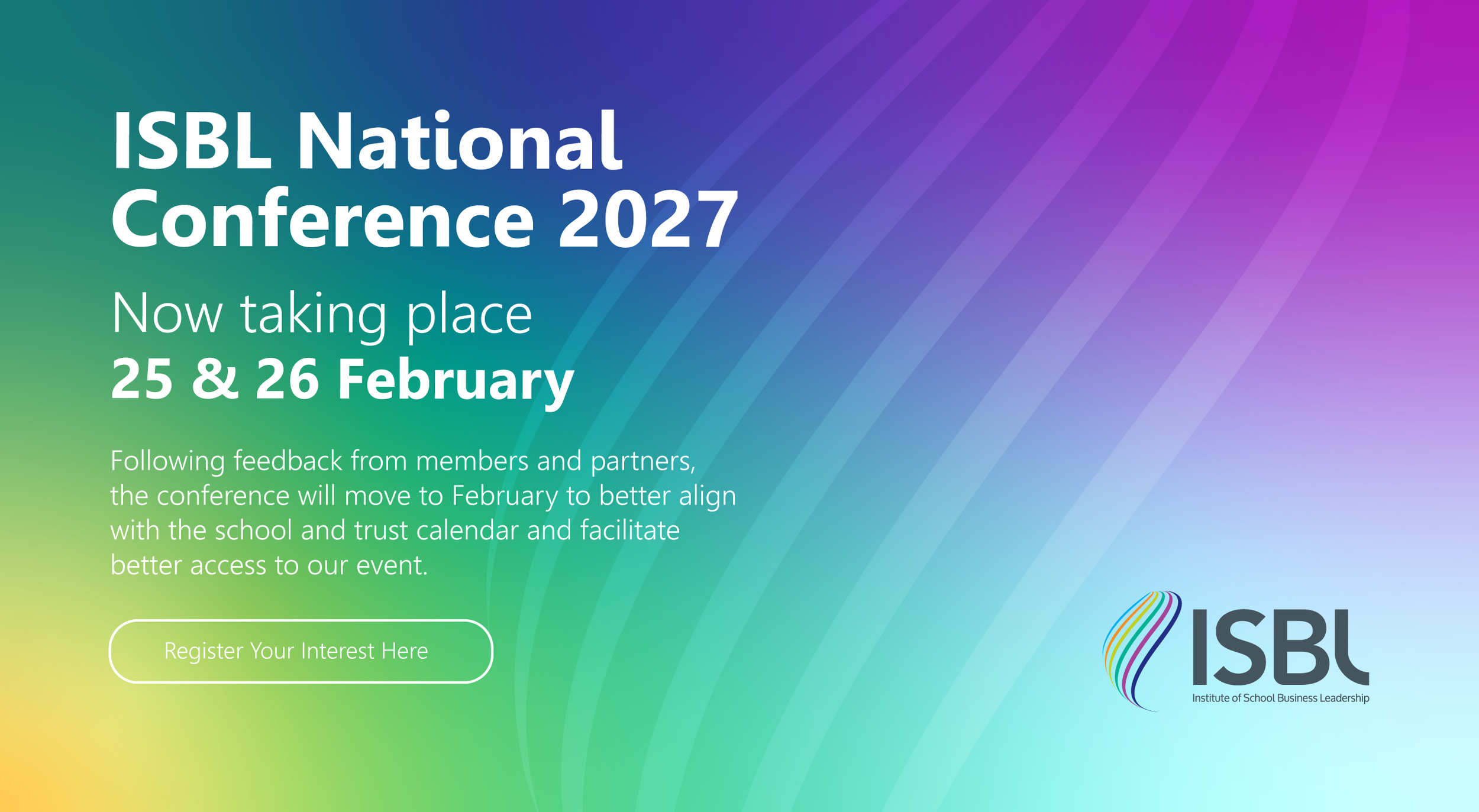 ISBL National Conference 2027

Now taking place
25 & 26 February

Following feedback from members and partners, the conference will move to February to better align with the school and trust calendar and facilitate better access to our event.

Register Your Interest Here

ISBL
Institute of School Business Leadership